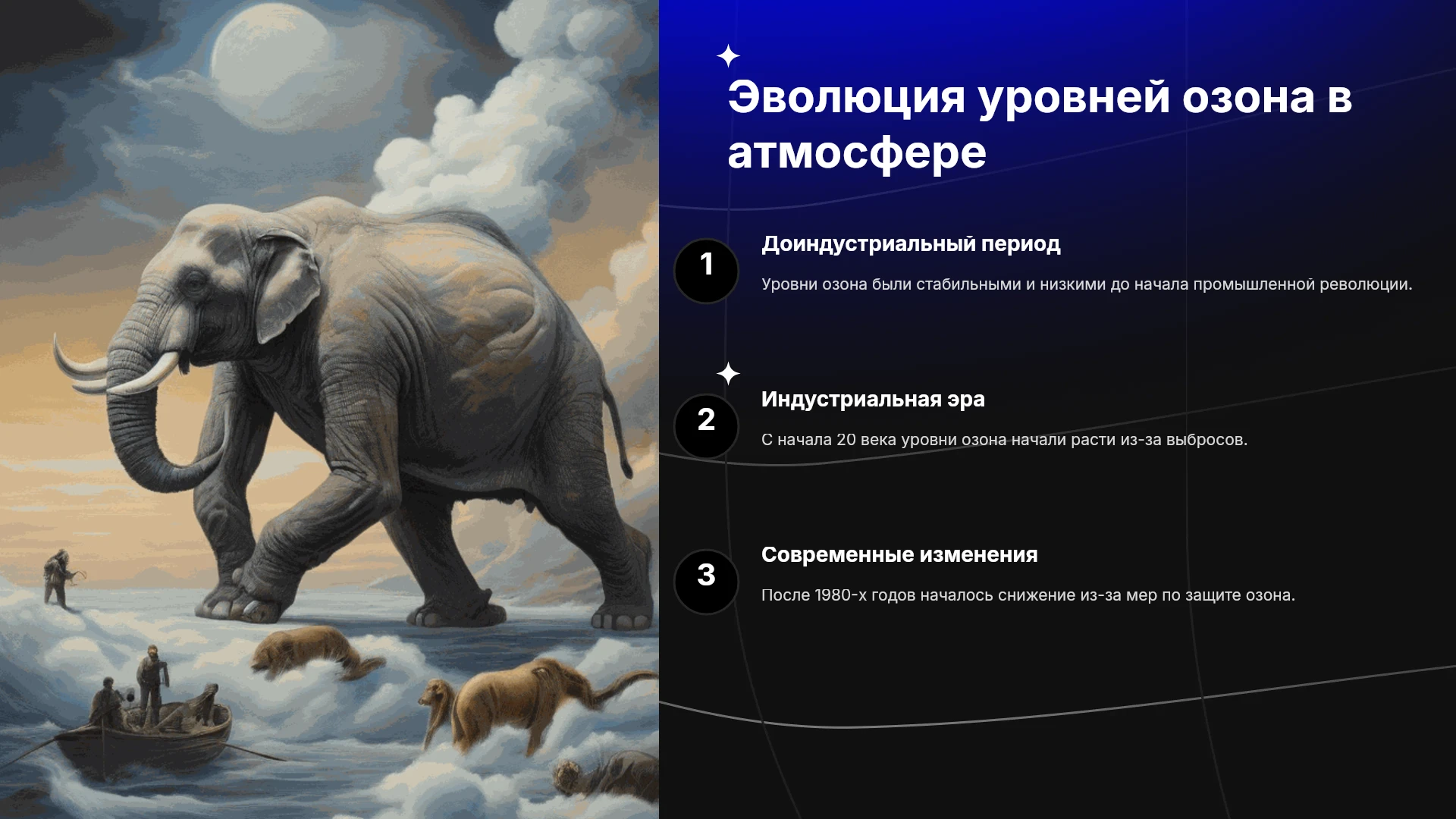 Эволюция уровней озона в атмосфере

1

Доиндустриальный период

Уровни озона были стабильными и низкими до начала промышленной революции.

2

Индустриальная эра

С начала 20 века уровни озона начали расти из-за выбросов.

3

Современные изменения

После 1980-х годов началось снижение из-за мер по защите озона.